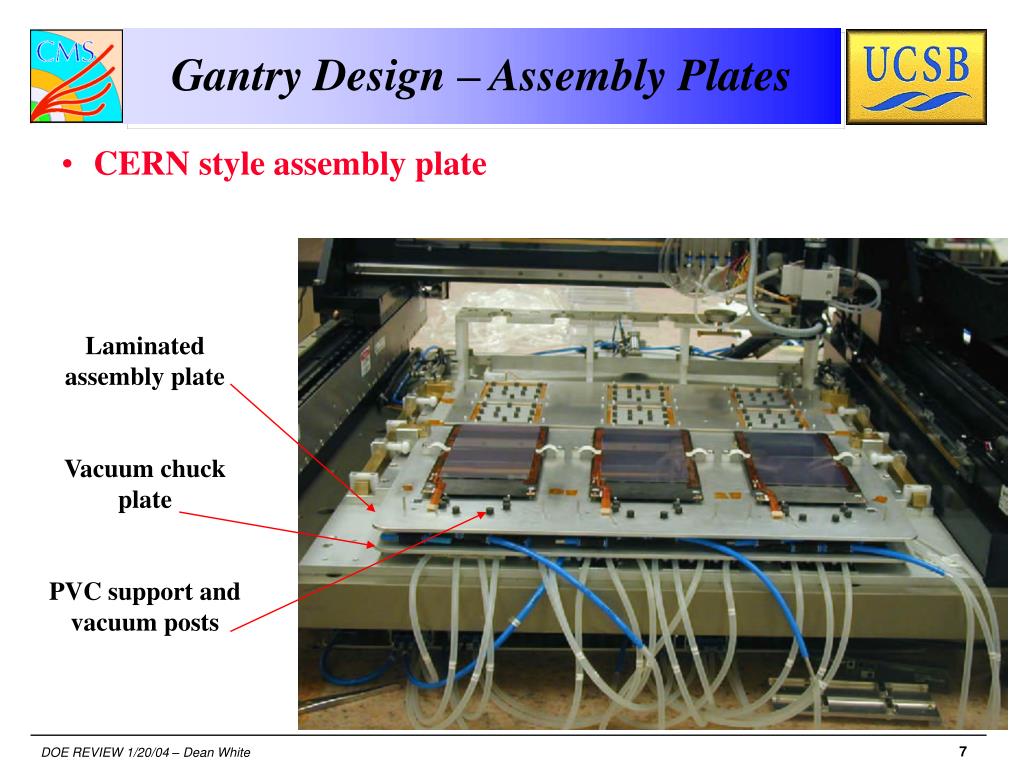 CMS

Gantry Design – Assembly Plates

UCSB

• CERN style assembly plate

Laminated assembly plate

Vacuum chuck plate

PVC support and vacuum posts

DOE REVIEW 1/20/04 – Dean White

7